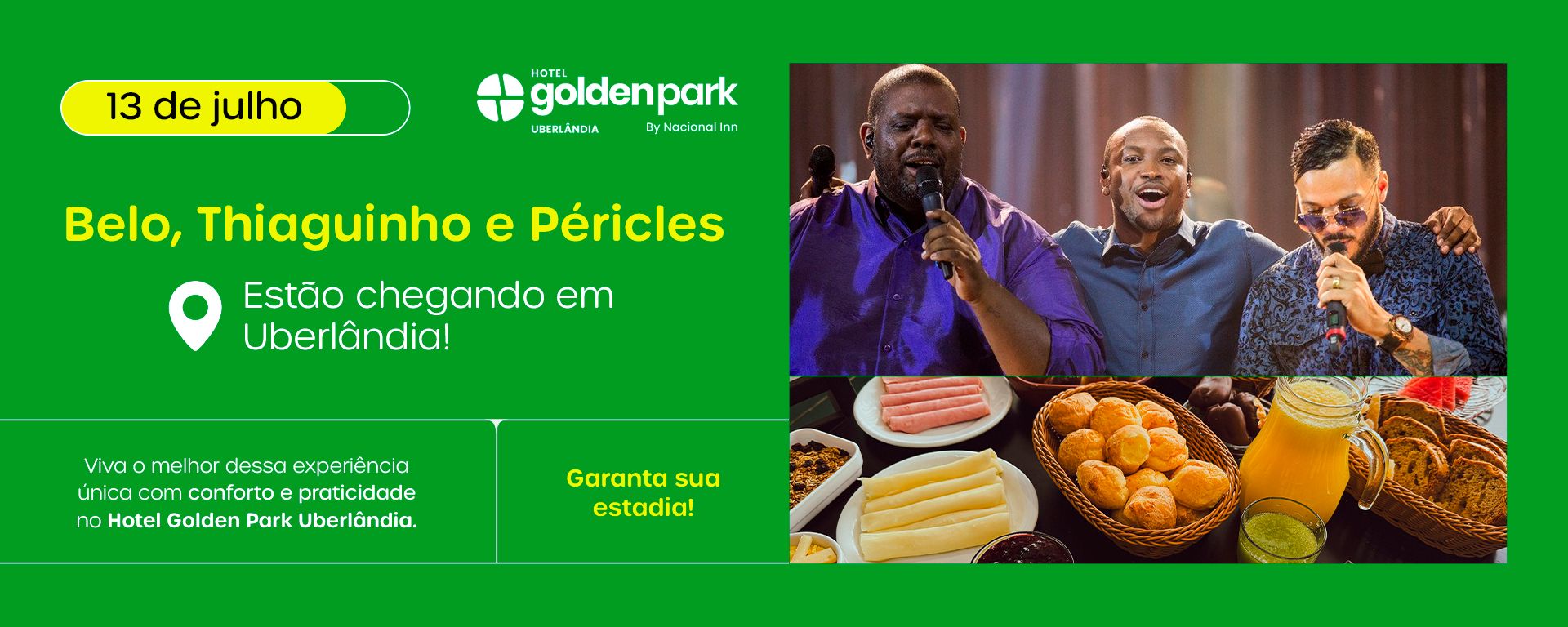 13 de julho

HOTEL
goldenpark
UBERLÂNDIA
By Nacional Inn

Belo, Thiaguinho e Péricles

Estão chegando em Uberlândia!

Viva o melhor dessa experiência única com conforto e praticidade no Hotel Golden Park Uberlândia.

Garanta sua estadia!